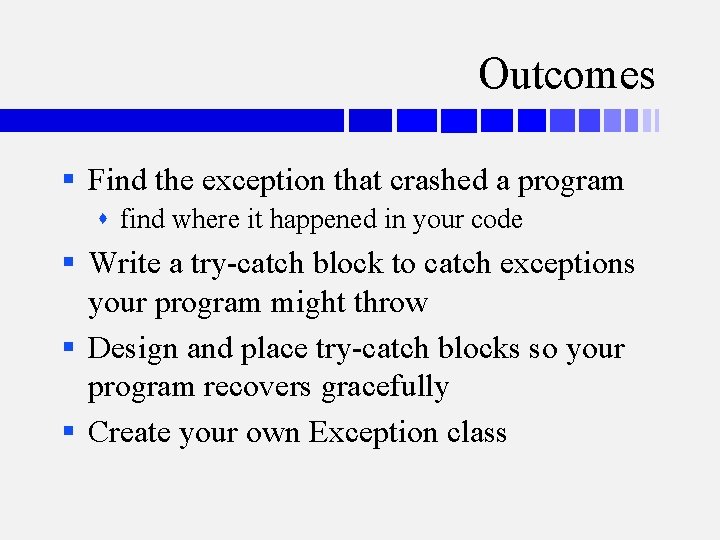 Outcomes

- Find the exception that crashed a program
  - find where it happened in your code
- Write a try-catch block to catch exceptions your program might throw
- Design and place try-catch blocks so your program recovers gracefully
- Create your own Exception class